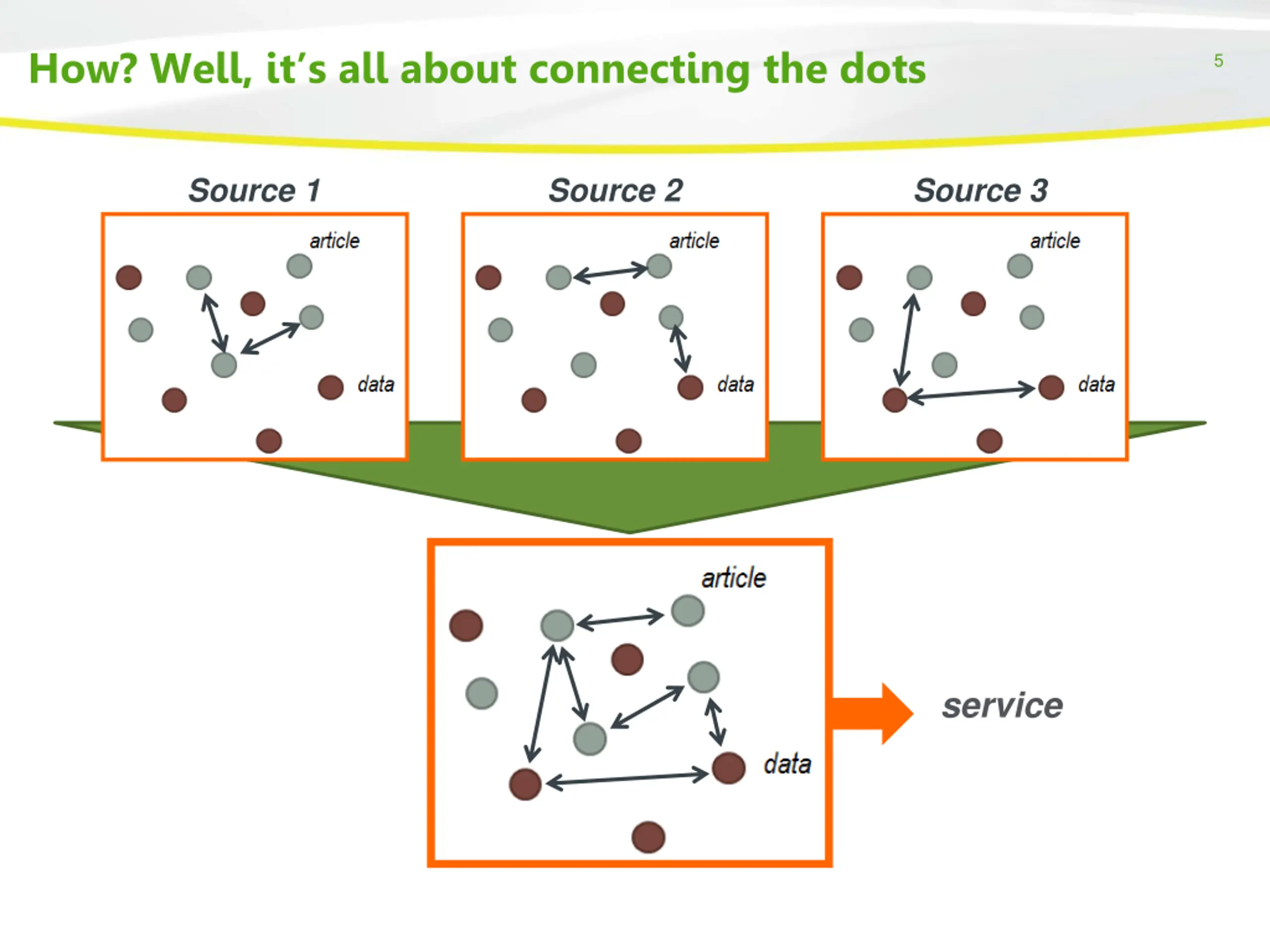 How? Well, it's all about connecting the dots

5

Source 1

article

data

Source 2

article

data

Source 3

article

data

article

data

service